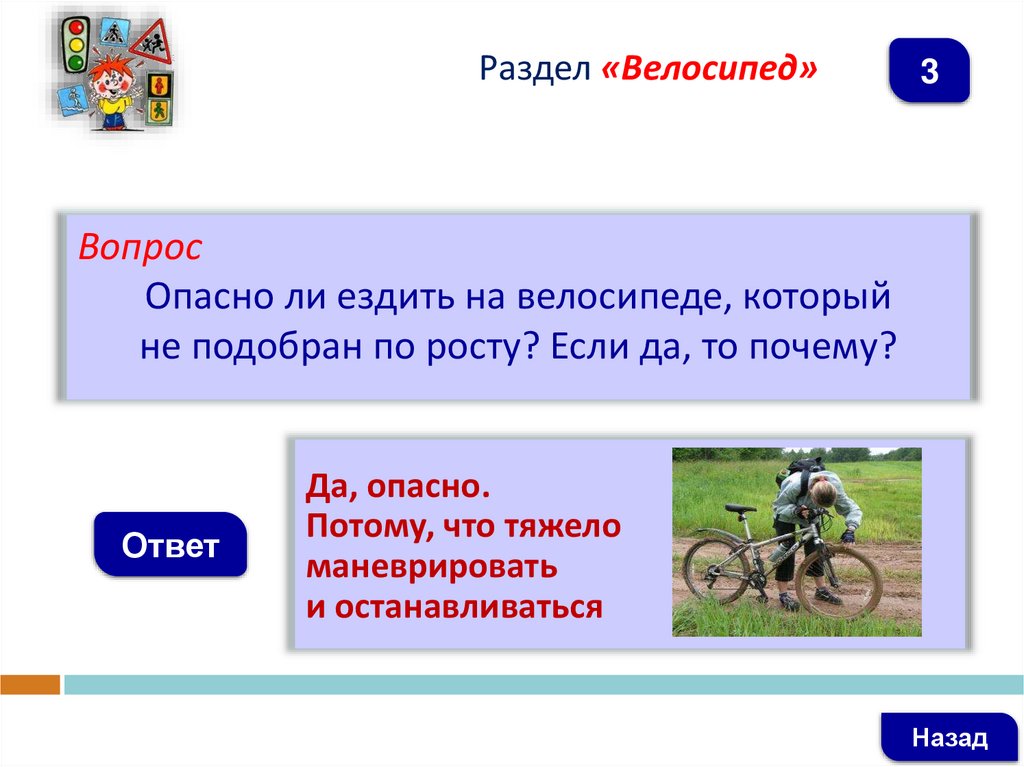 Раздел «Велосипед»

3

Вопрос
Опасно ли ездить на велосипеде, который не подобран по росту? Если да, то почему?

Ответ

Да, опасно.
Потому, что тяжело маневрировать и останавливаться

Назад